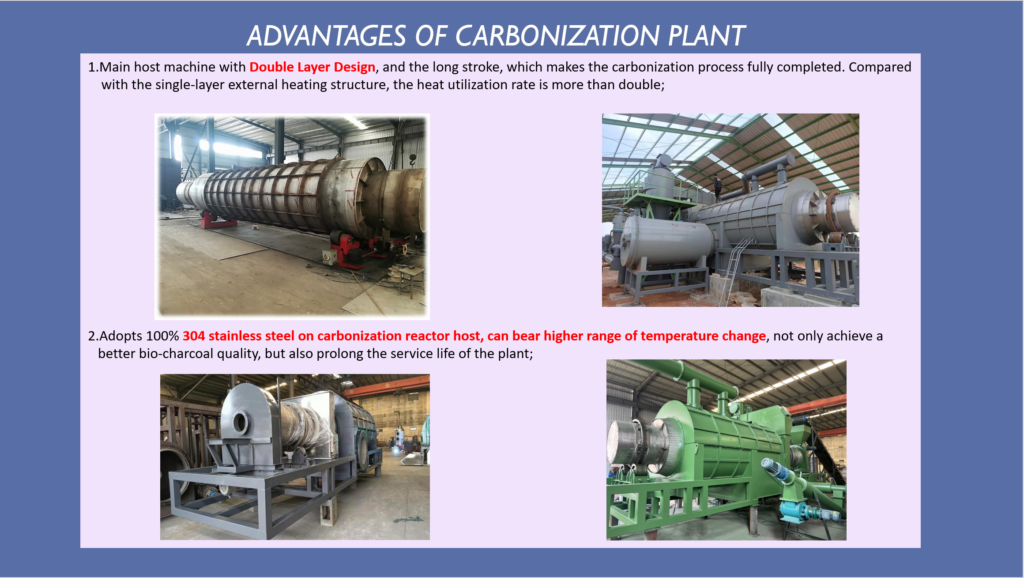 ADVANTAGES OF CARBONIZATION PLANT

1.Main host machine with Double Layer Design, and the long stroke, which makes the carbonization process fully completed. Compared with the single-layer external heating structure, the heat utilization rate is more than double;

2.Adopts 100% 304 stainless steel on carbonization reactor host, can bear higher range of temperature change, not only achieve a better bio-charcoal quality, but also prolong the service life of the plant;